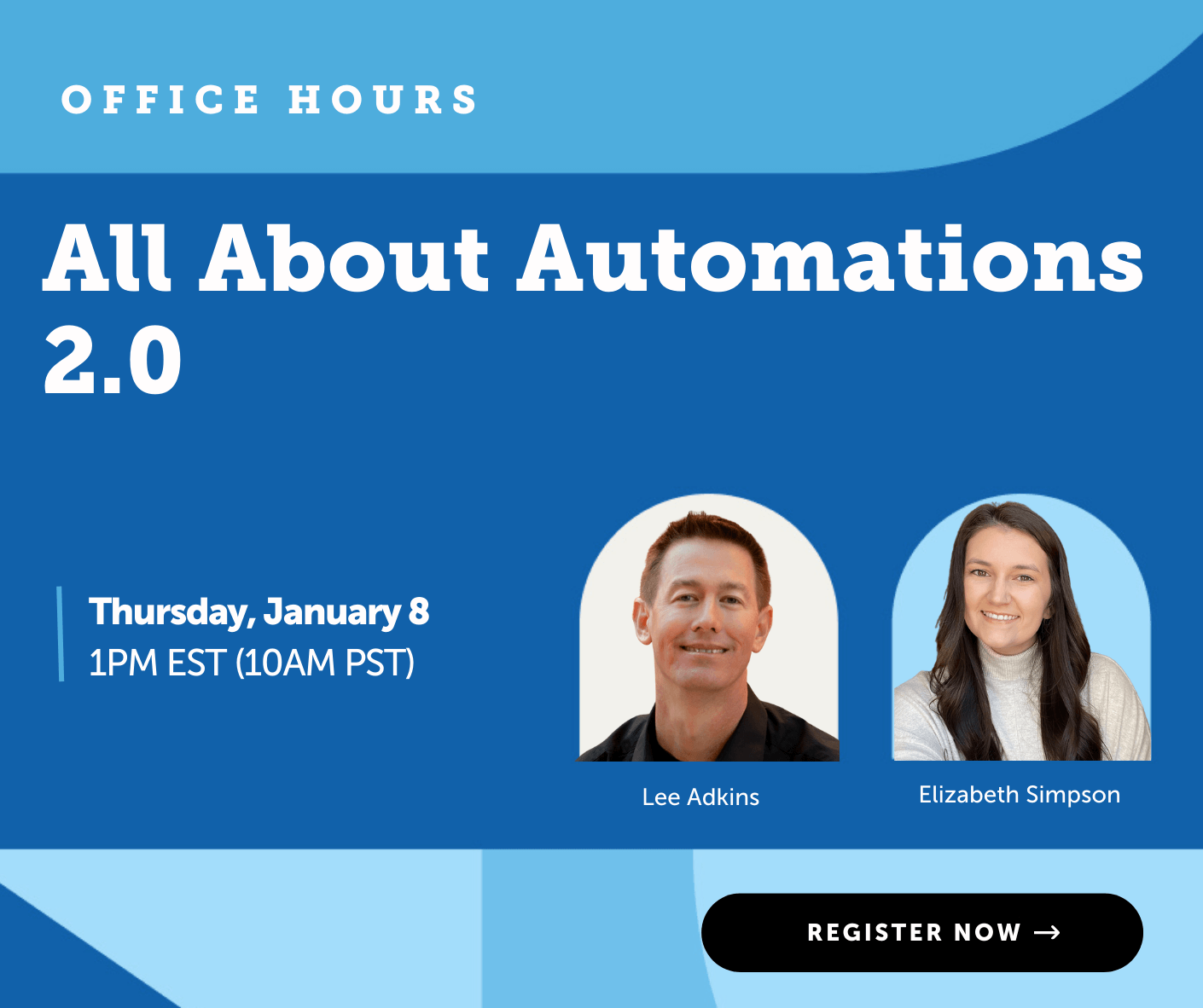 OFFICE HOURS

All About Automations 2.0

Thursday, January 8
1PM EST (10AM PST)

Lee Adkins

Elizabeth Simpson

REGISTER NOW →